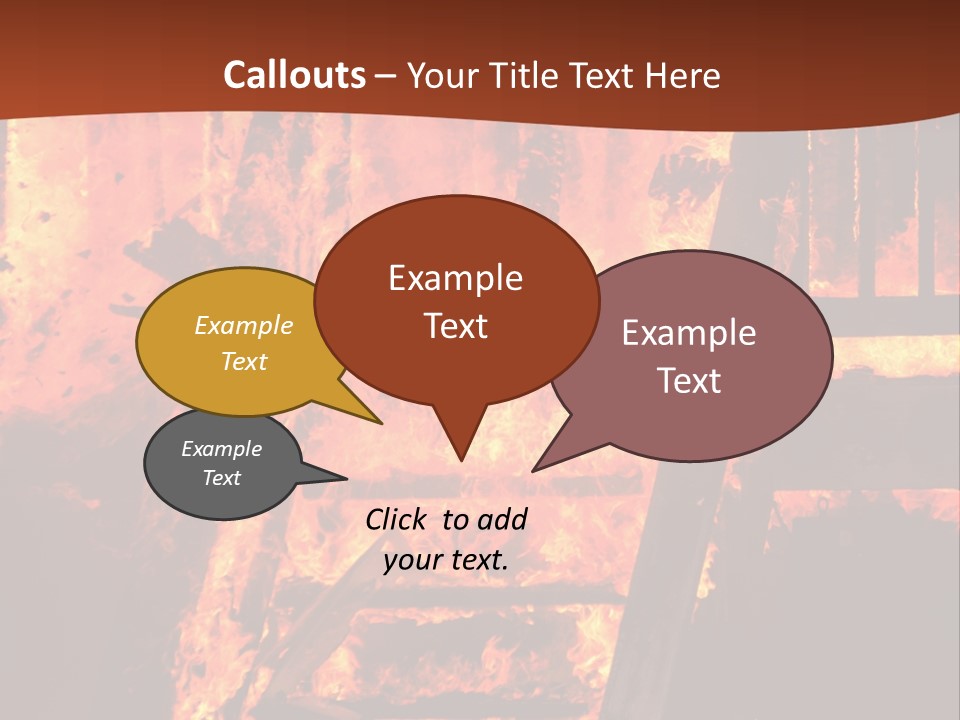 Callouts – Your Title Text Here

Example Text

Example Text

Example Text

Example Text

Click to add your text.